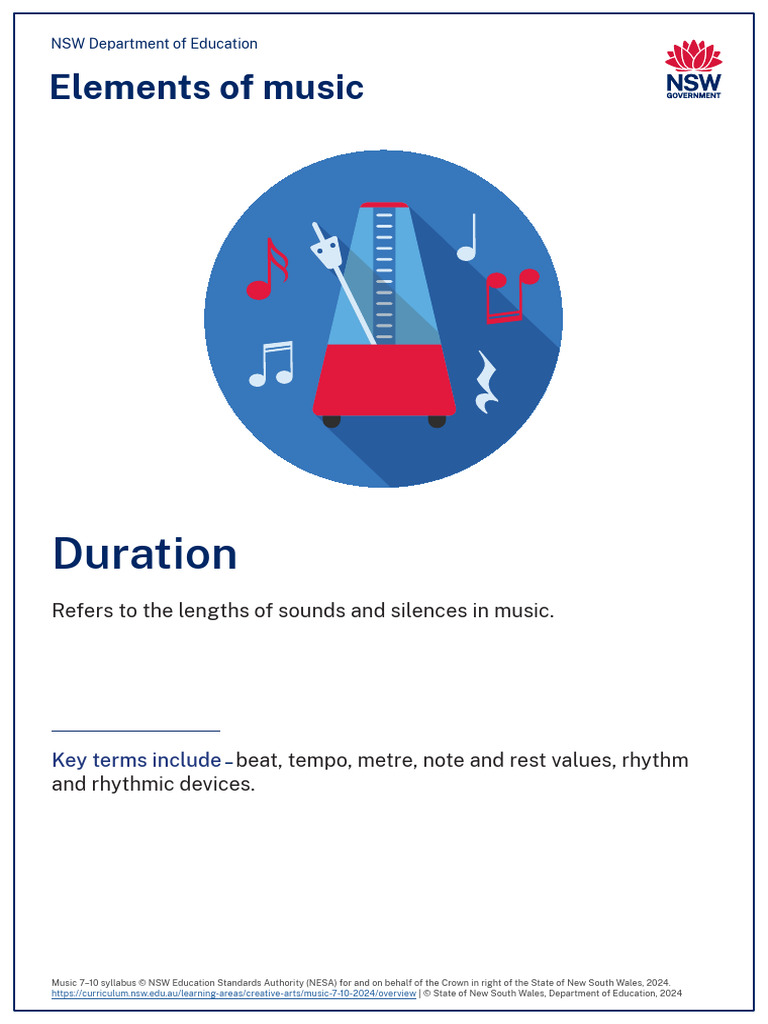 NSW Department of Education

Elements of music

NSW
GOVERNMENT

Duration

Refers to the lengths of sounds and silences in music.

Key terms include – beat, tempo, metre, note and rest values, rhythm and rhythmic devices.

Music 7–10 syllabus © NSW Education Standards Authority (NESA) for and on behalf of the Crown in right of the State of New South Wales, 2024. https://curriculum.nsw.edu.au/learning-areas/creative-arts/music-7-10-2024/overview | © State of New South Wales, Department of Education, 2024